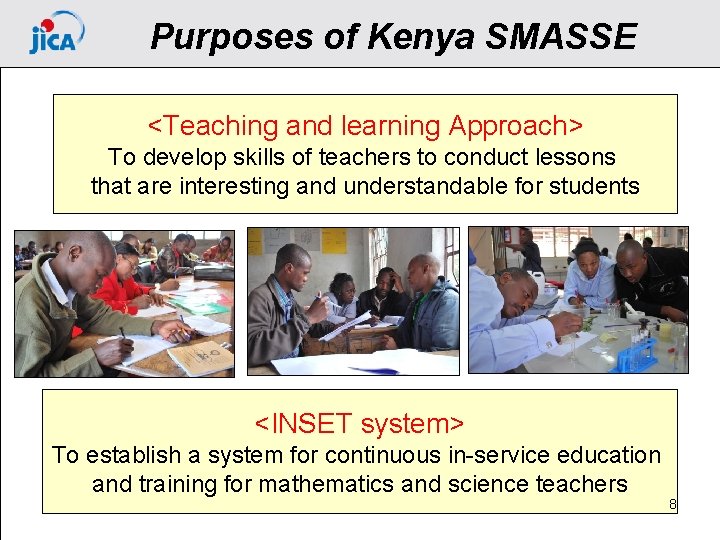 jica

Purposes of Kenya SMASSE

<Teaching and learning Approach>
To develop skills of teachers to conduct lessons that are interesting and understandable for students

<INSET system>
To establish a system for continuous in-service education and training for mathematics and science teachers

8